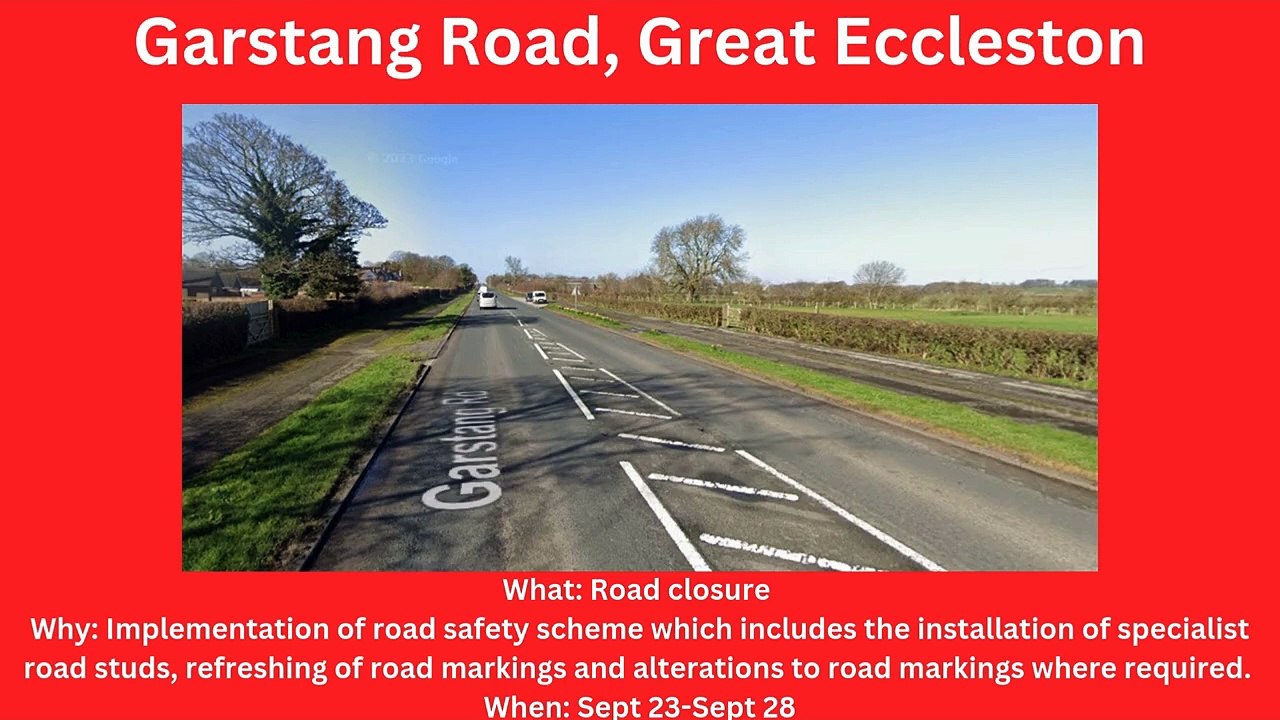 Garstang Road, Great Eccleston

© 2023 Google

Garstang Rd

What: Road closure

Why: Implementation of road safety scheme which includes the installation of specialist road studs, refreshing of road markings and alterations to road markings where required.

When: Sept 23-Sept 28